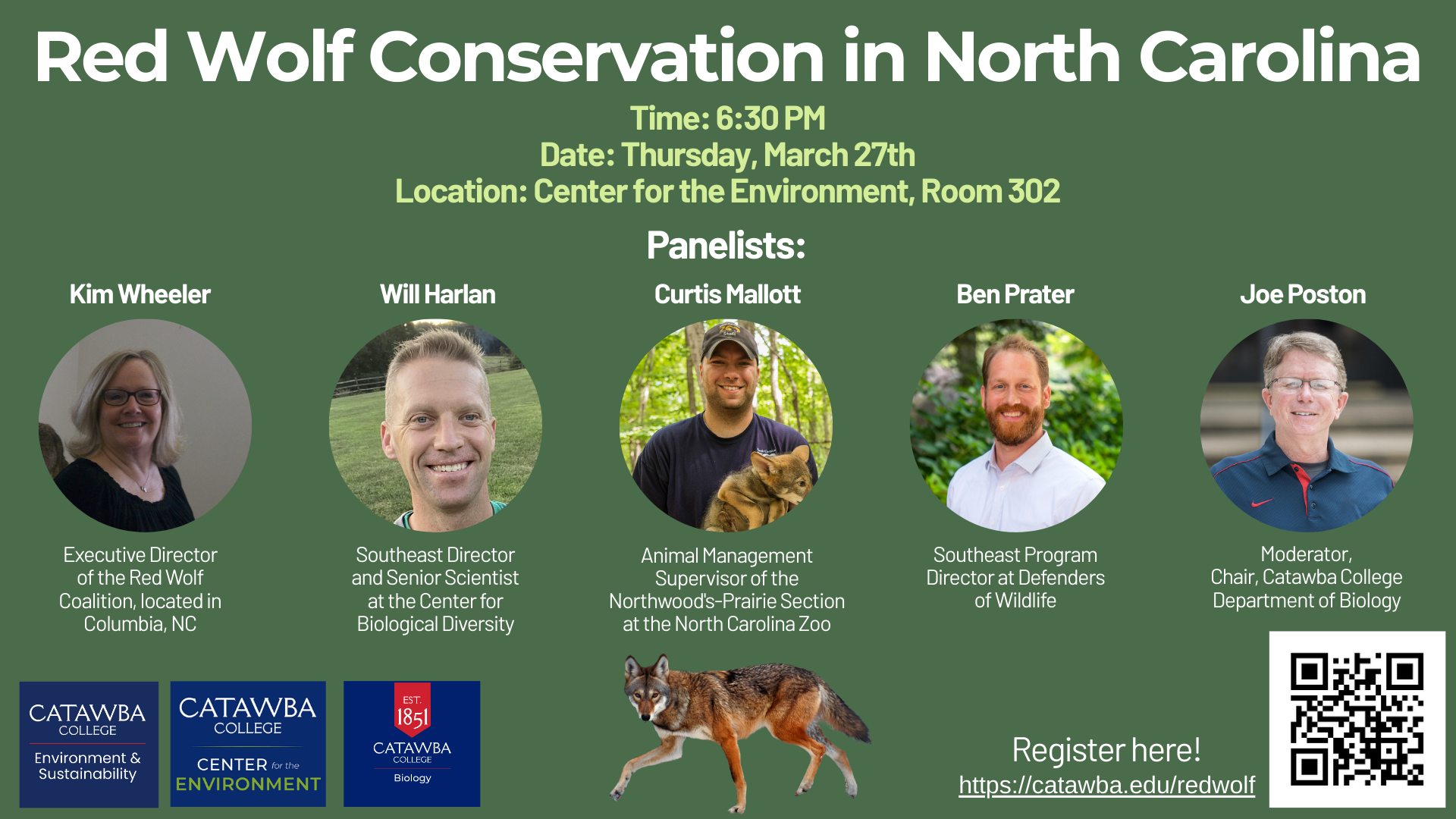 Red Wolf Conservation in North Carolina

Time: 6:30 PM
Date: Thursday, March 27th
Location: Center for the Environment, Room 302

Panelists:

Kim Wheeler

Executive Director of the Red Wolf Coalition, located in Columbia, NC

Will Harlan

Southeast Director and Senior Scientist at the Center for Biological Diversity

Curtis Mallott

Animal Management Supervisor of the Northwood's-Prairie Section at the North Carolina Zoo

Ben Prater

Southeast Program Director at Defenders of Wildlife

Joe Poston

Moderator, Chair, Catawba College Department of Biology

CATAWBA COLLEGE
Environment & Sustainability

CATAWBA COLLEGE
CENTER for the ENVIRONMENT

EST. 1851
CATAWBA COLLEGE
Biology

Register here!
https://catawba.edu/redwolf